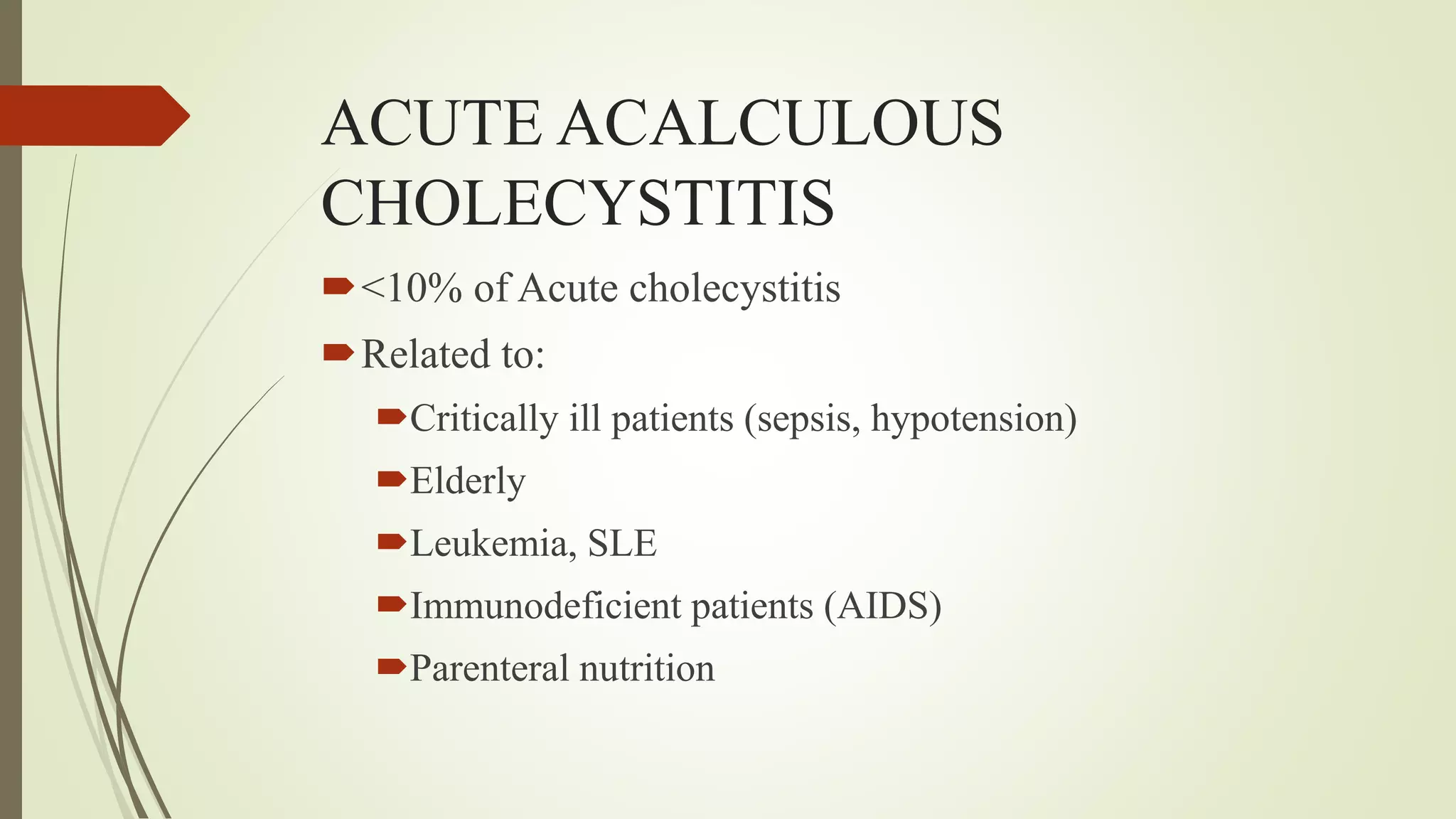 ACUTE ACALCULOUS CHOLECYSTITIS

<10% of Acute cholecystitis

Related to:

Critically ill patients (sepsis, hypotension)

Elderly

Leukemia, SLE

Immunodeficient patients (AIDS)

Parenteral nutrition